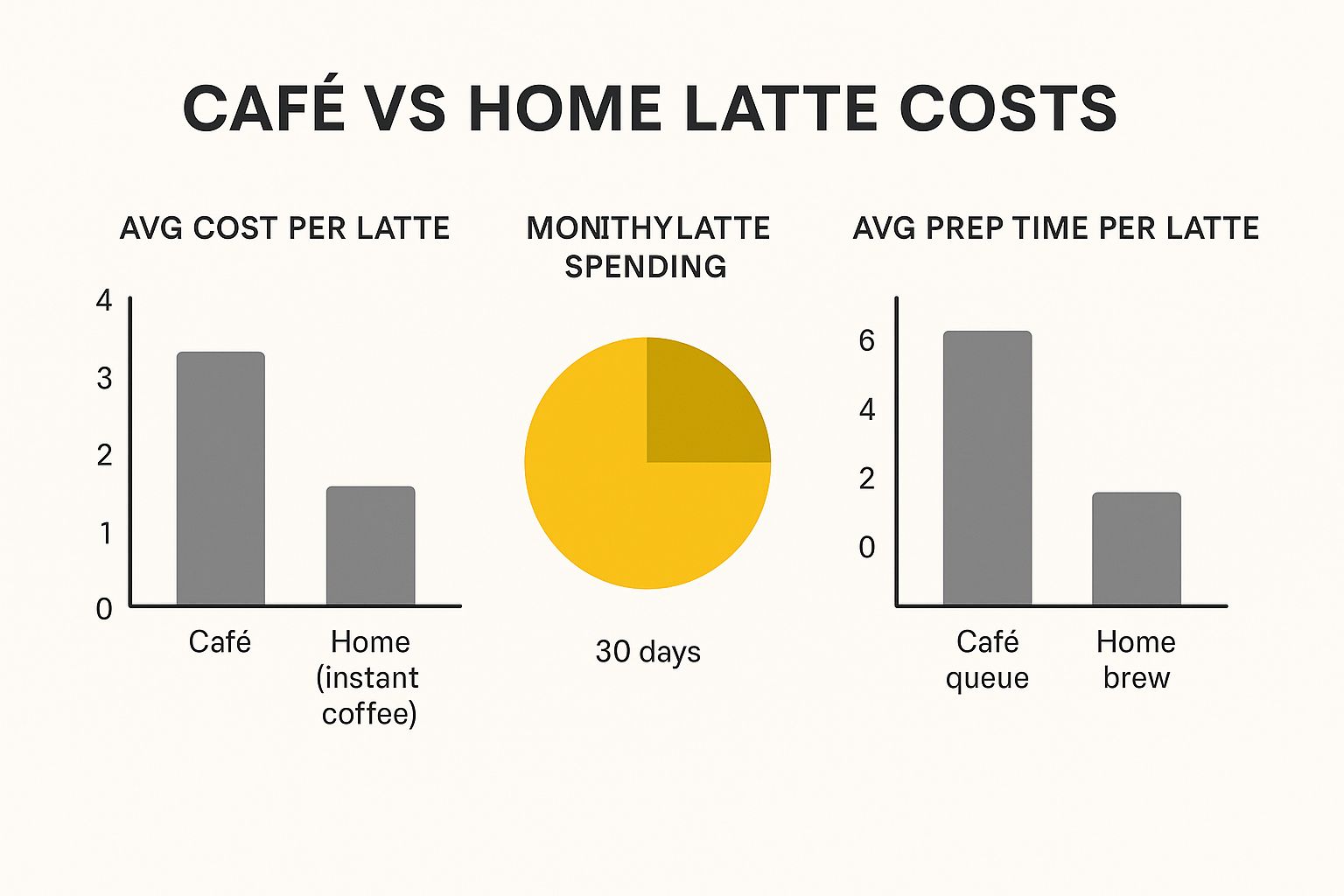 CAFÉ VS HOME LATTE COSTS

AVG COST PER LATTE

4
3
2
1
0

Café

Home (instant coffee)

MONITHYLATTE SPENDING

30 days

AVG PREP TIME PER LATTE

6
4
2
0

Café queue

Home brew